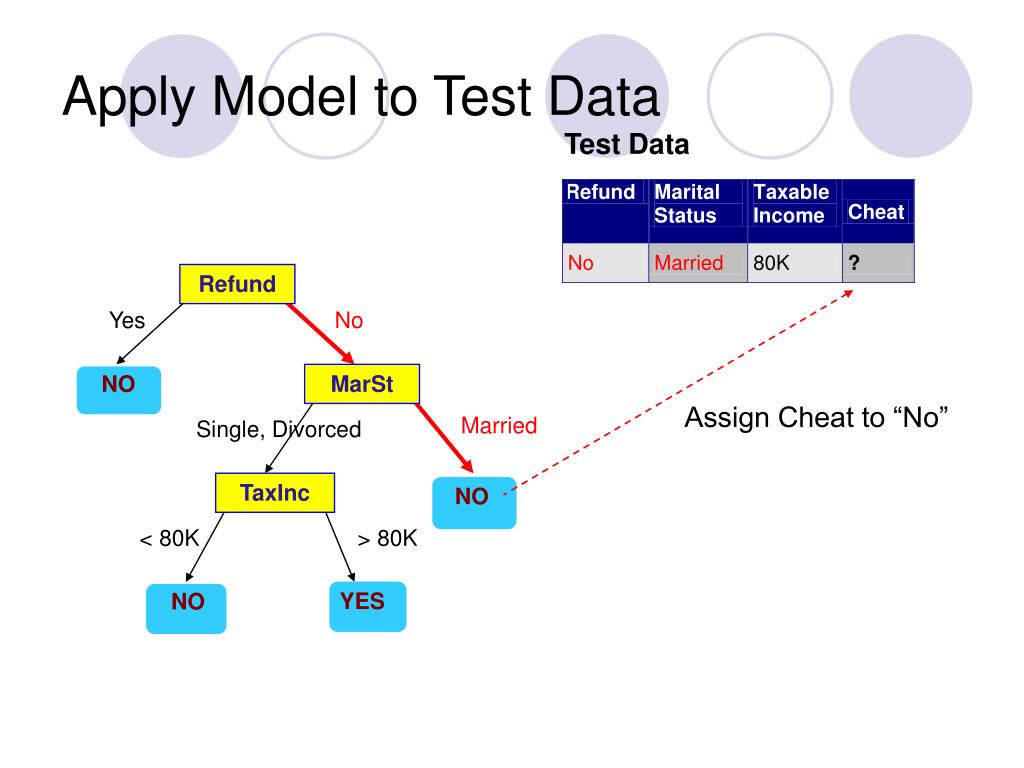 Apply Model to Test Data

Test Data

| Refund | Marital Status | Taxable Income | Cheat |
|---|---|---|---|
| No | Married | 80K | ? |

Refund

Yes

No

NO

MarSt

Single, Divorced

Married

TaxInc

NO

< 80K

> 80K

NO

YES

Assign Cheat to “No”